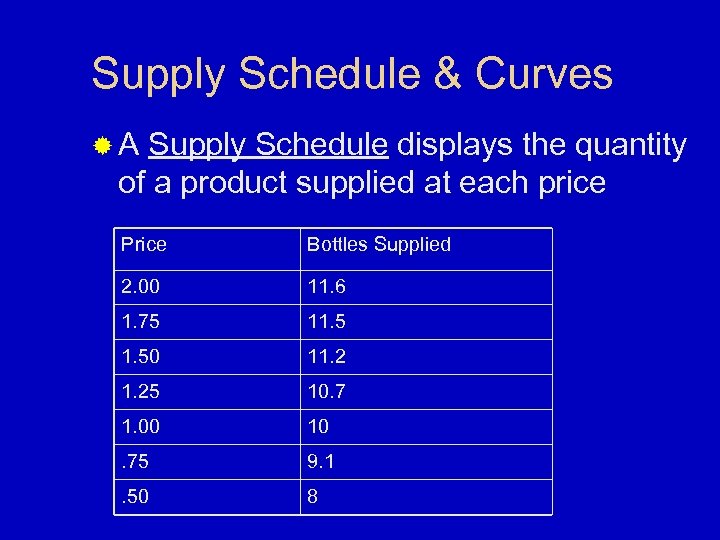 Supply Schedule & Curves

A Supply Schedule displays the quantity of a product supplied at each price

| Price | Bottles Supplied |
|---|---|
| 2.00 | 11.6 |
| 1.75 | 11.5 |
| 1.50 | 11.2 |
| 1.25 | 10.7 |
| 1.00 | 10 |
| .75 | 9.1 |
| .50 | 8 |